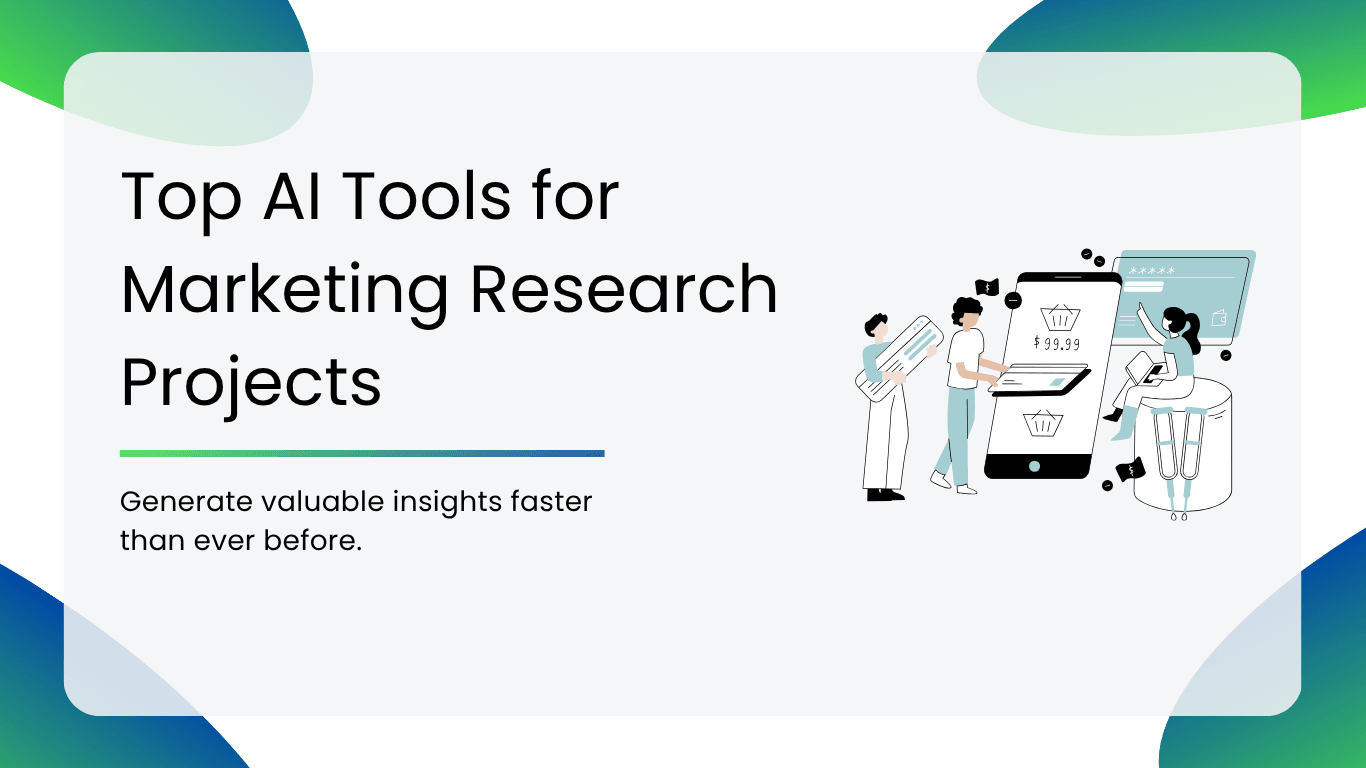 Top AI Tools for Marketing Research Projects

Generate valuable insights faster than ever before.

$ 99.99

*****